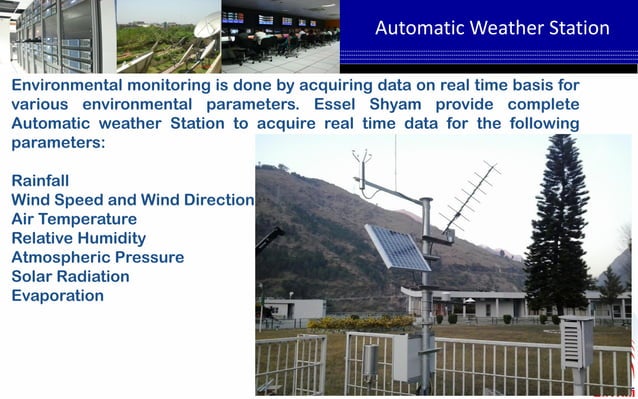 Automatic Weather Station

Environmental monitoring is done by acquiring data on real time basis for various environmental parameters. Essel Shyam provide complete Automatic weather Station to acquire real time data for the following parameters:

Rainfall
Wind Speed and Wind Direction
Air Temperature
Relative Humidity
Atmospheric Pressure
Solar Radiation
Evaporation